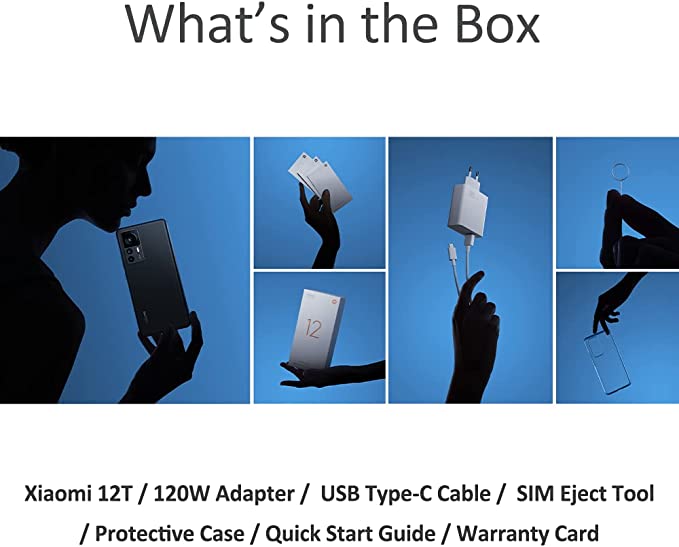 What's in the Box

12

Xiaomi 12T / 120W Adapter / USB Type-C Cable / SIM Eject Tool / Protective Case / Quick Start Guide / Warranty Card